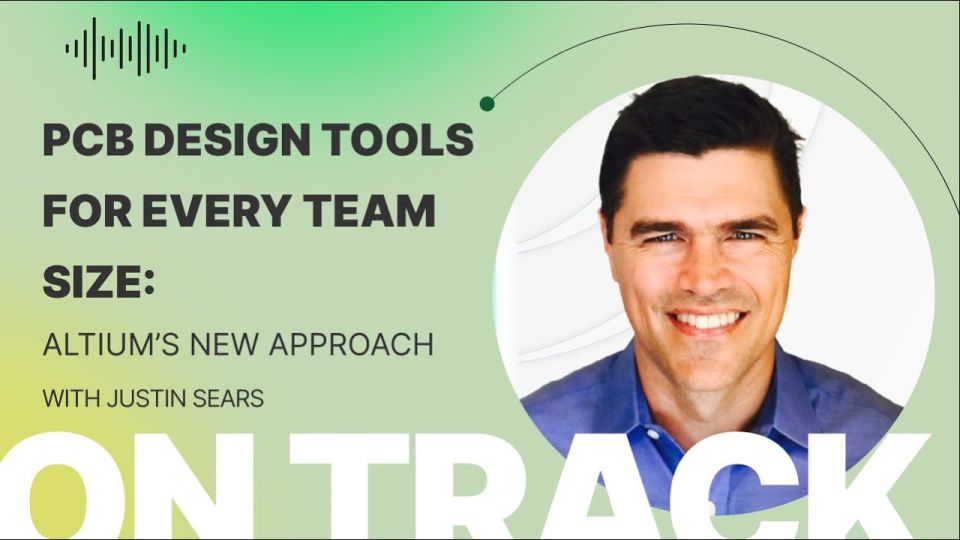 PCB DESIGN TOOLS FOR EVERY TEAM SIZE:

ALTIUM'S NEW APPROACH

WITH JUSTIN SEARS

ON TRACK